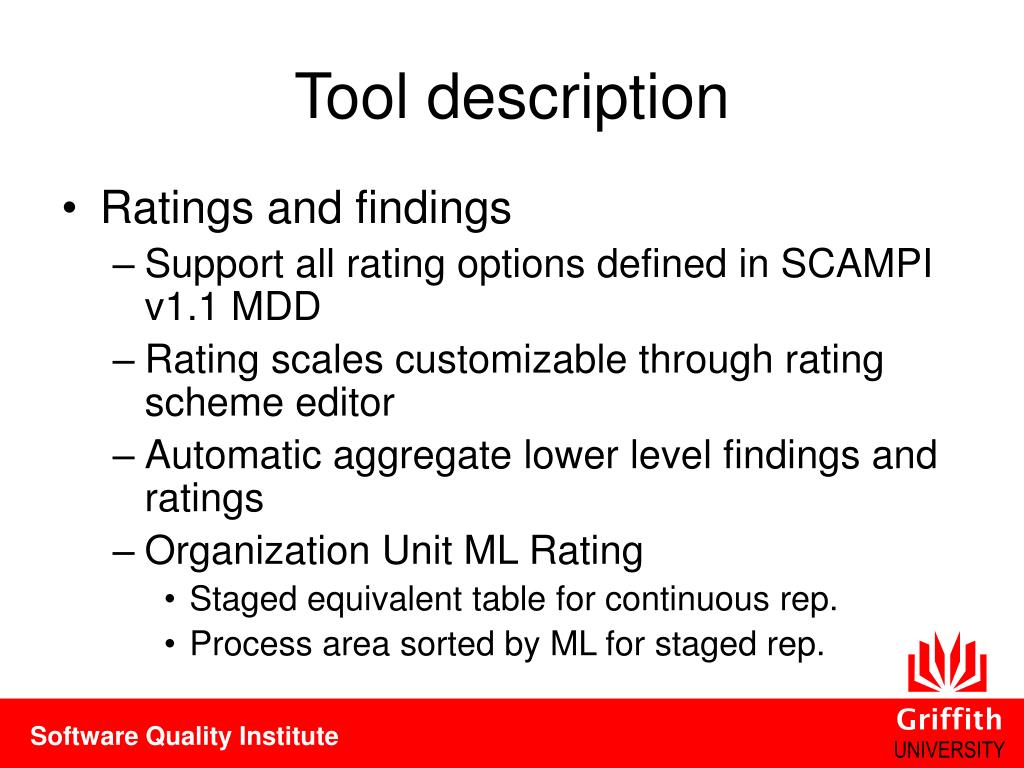 Tool description

• Ratings and findings
– Support all rating options defined in SCAMPI v1.1 MDD
– Rating scales customizable through rating scheme editor
– Automatic aggregate lower level findings and ratings
– Organization Unit ML Rating
• Staged equivalent table for continuous rep.
• Process area sorted by ML for staged rep.

Software Quality Institute

Griffith
UNIVERSITY